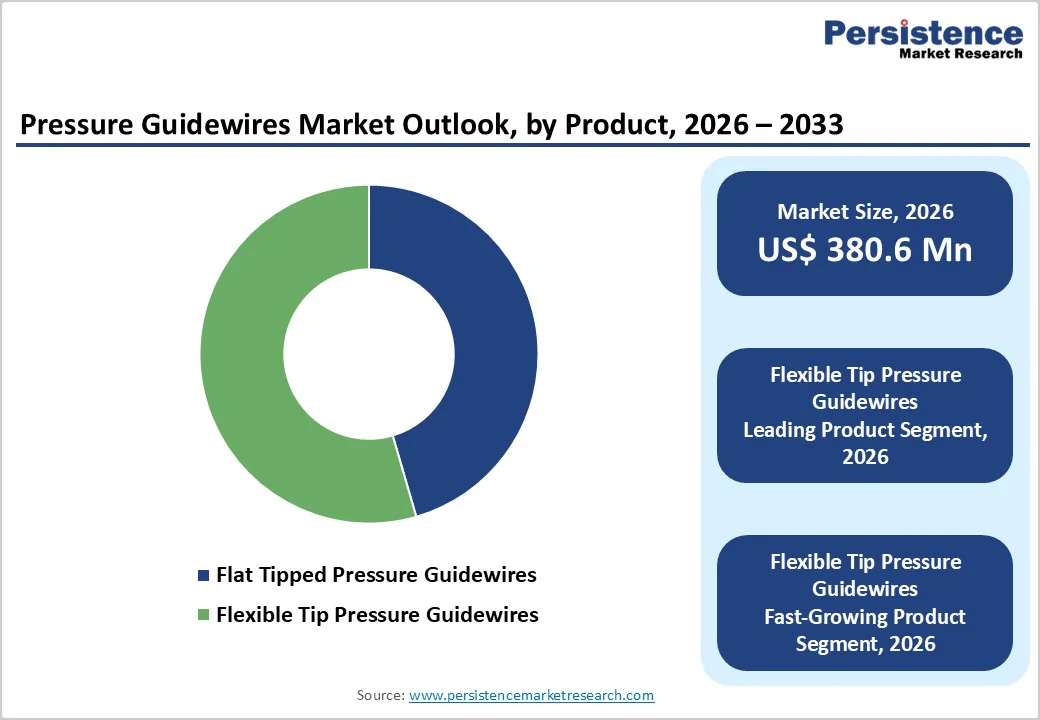 Persistence
Market Research

Pressure Guidewires Market Outlook, by Product, 2026 – 2033

Flat Tipped Pressure Guidewires
Flexible Tip Pressure Guidewires

Market Size, 2026
US$ 380.6 Mn

Flexible Tip Pressure Guidewires
Leading Product Segment, 2026

Flexible Tip Pressure Guidewires
Fast-Growing Product Segment, 2026

Source: www.persistencemarketresearch.com